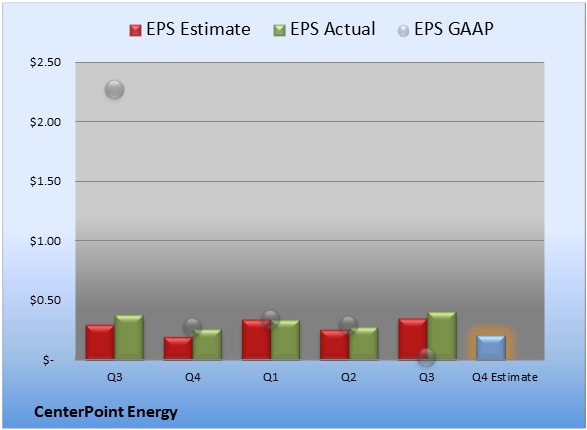 EPS Estimate EPS Actual EPS GAAP

$2.50
$2.00
$1.50
$1.00
$0.50
$-

Q3 Q4 Q1 Q2 Q3 Q4 Estimate

CenterPoint Energy